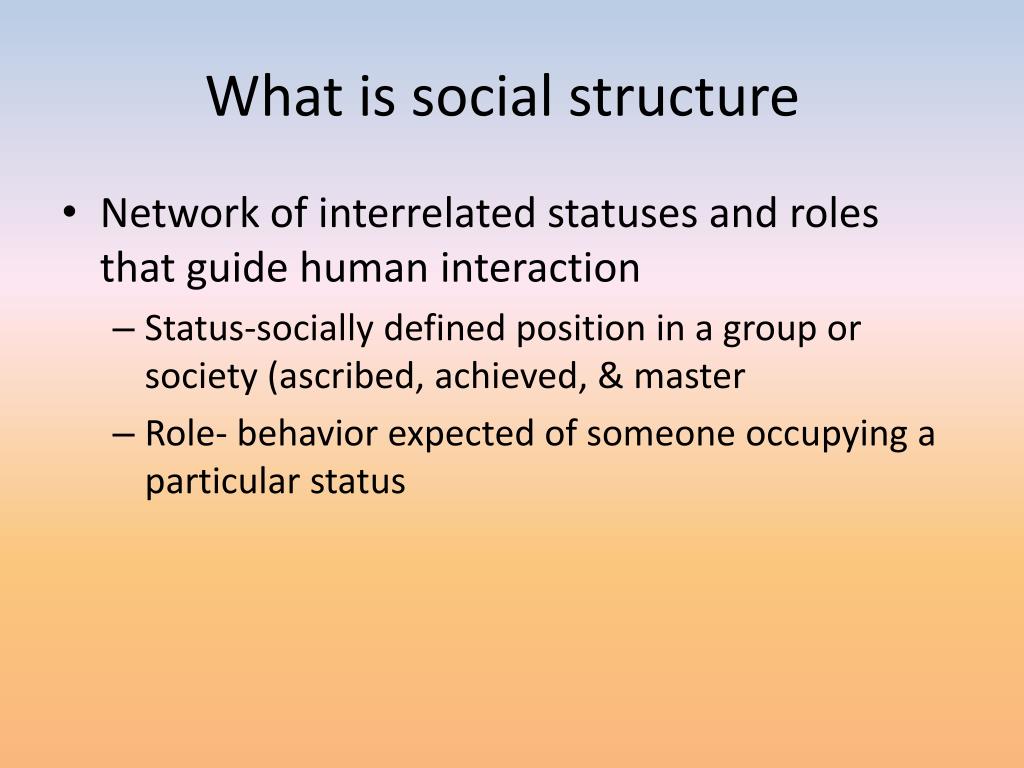 What is social structure

• Network of interrelated statuses and roles that guide human interaction
– Status-socially defined position in a group or society (ascribed, achieved, & master
– Role- behavior expected of someone occupying a particular status